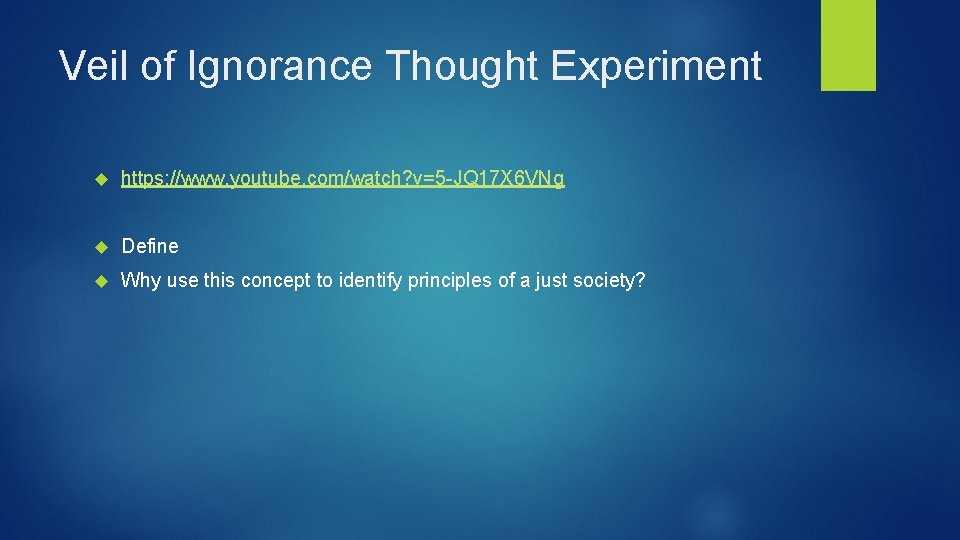 Veil of Ignorance Thought Experiment

https://www.youtube.com/watch?v=5-JQ17X6VNg

Define

Why use this concept to identify principles of a just society?